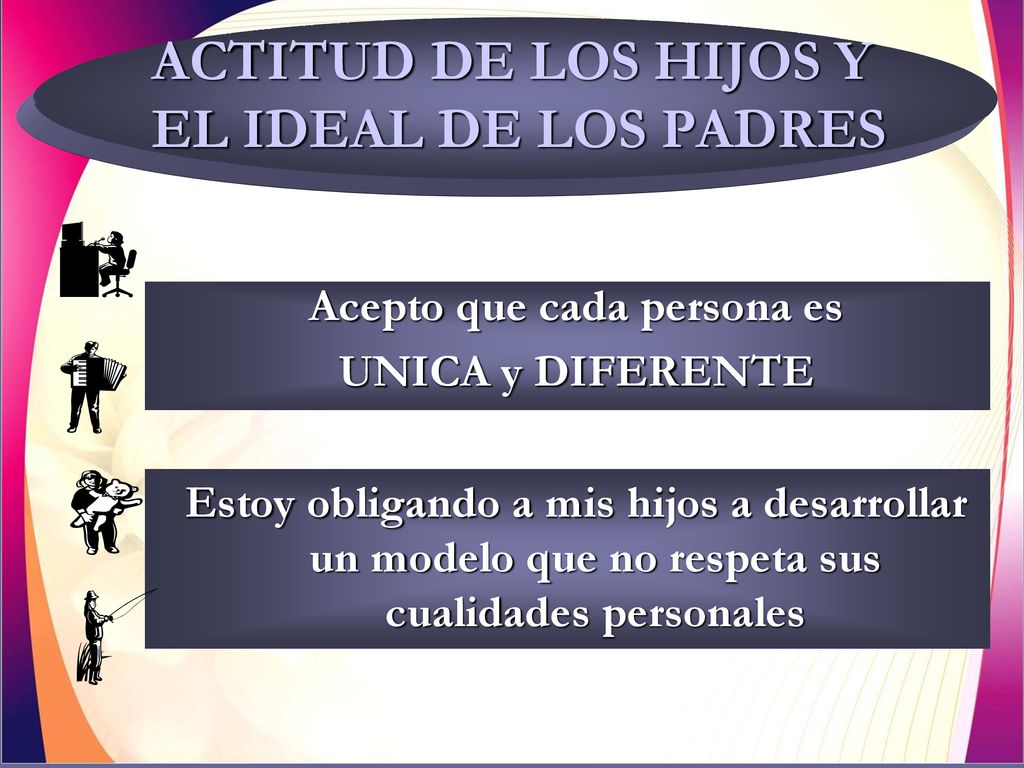 ACTITUD DE LOS HIJOS Y EL IDEAL DE LOS PADRES

Acepto que cada persona es UNICA y DIFERENTE

Estoy obligando a mis hijos a desarrollar un modelo que no respeta sus cualidades personales